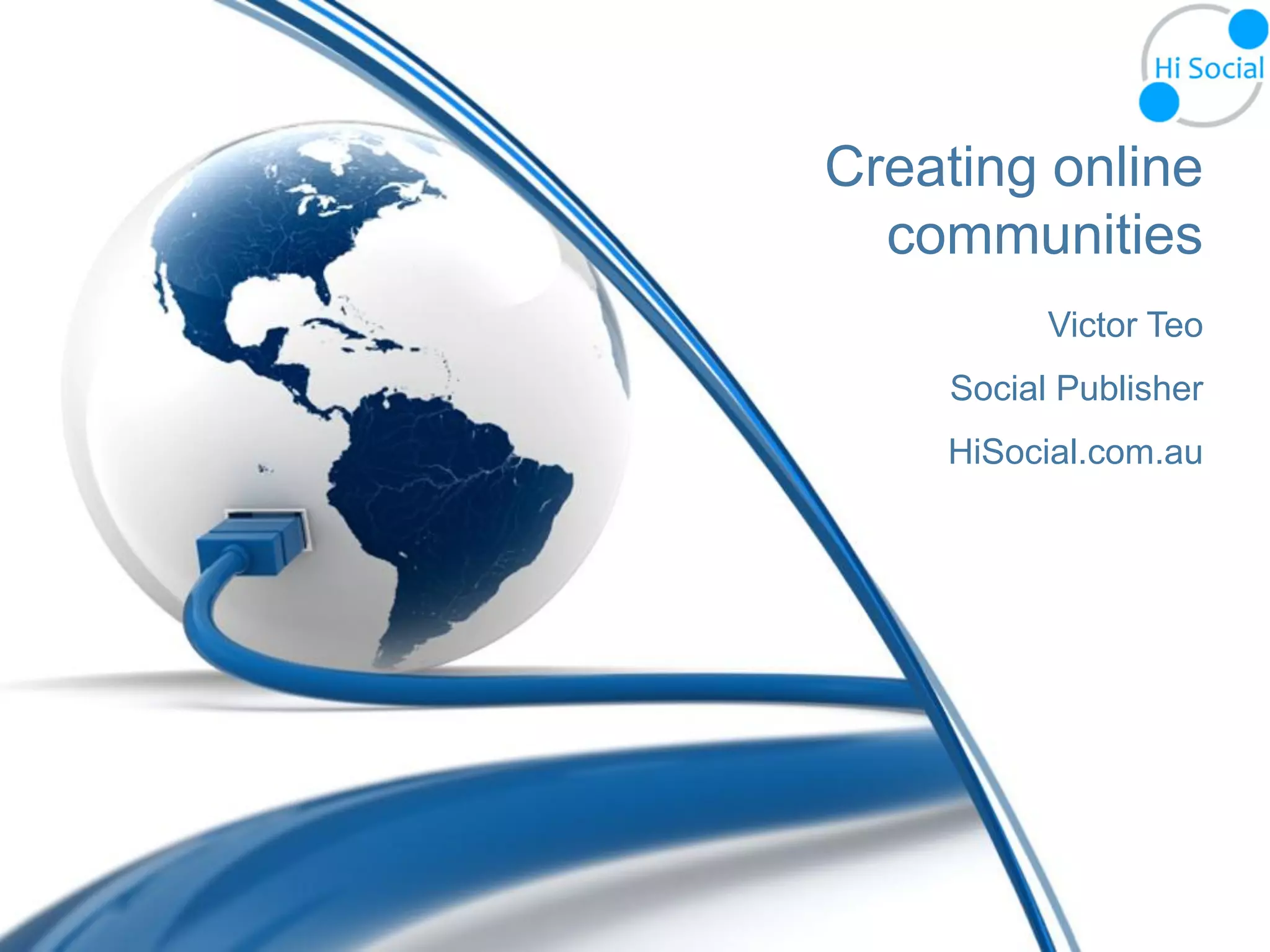 Hi Social

Creating online communities

Victor Teo

Social Publisher

HiSocial.com.au